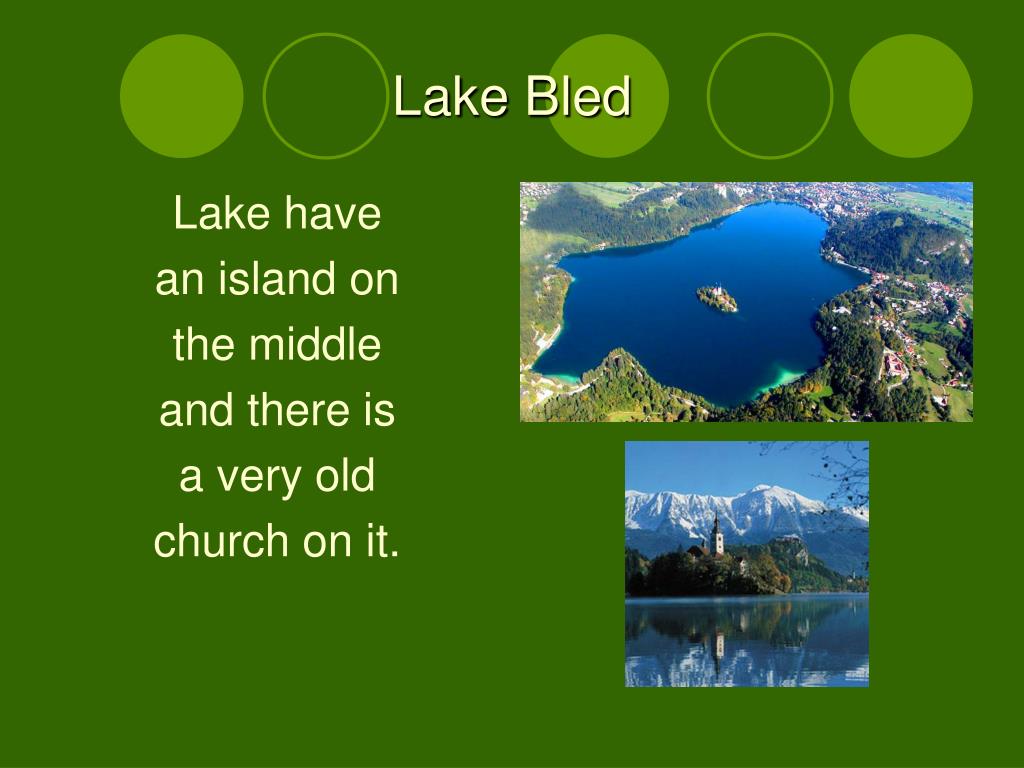 Lake Bled

Lake have an island on the middle and there is a very old church on it.